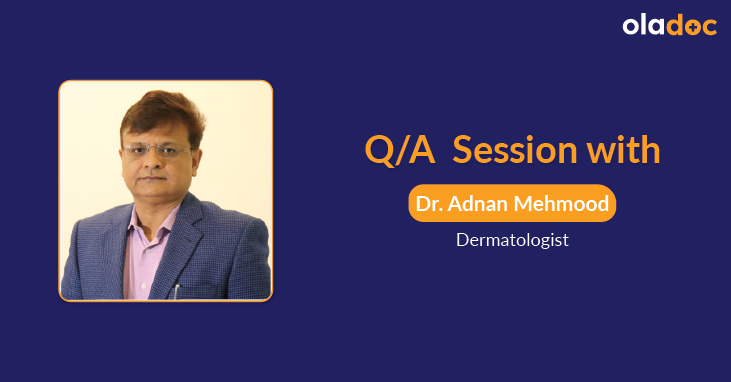 oladoc

Q/A Session with

Dr. Adnan Mehmood

Dermatologist